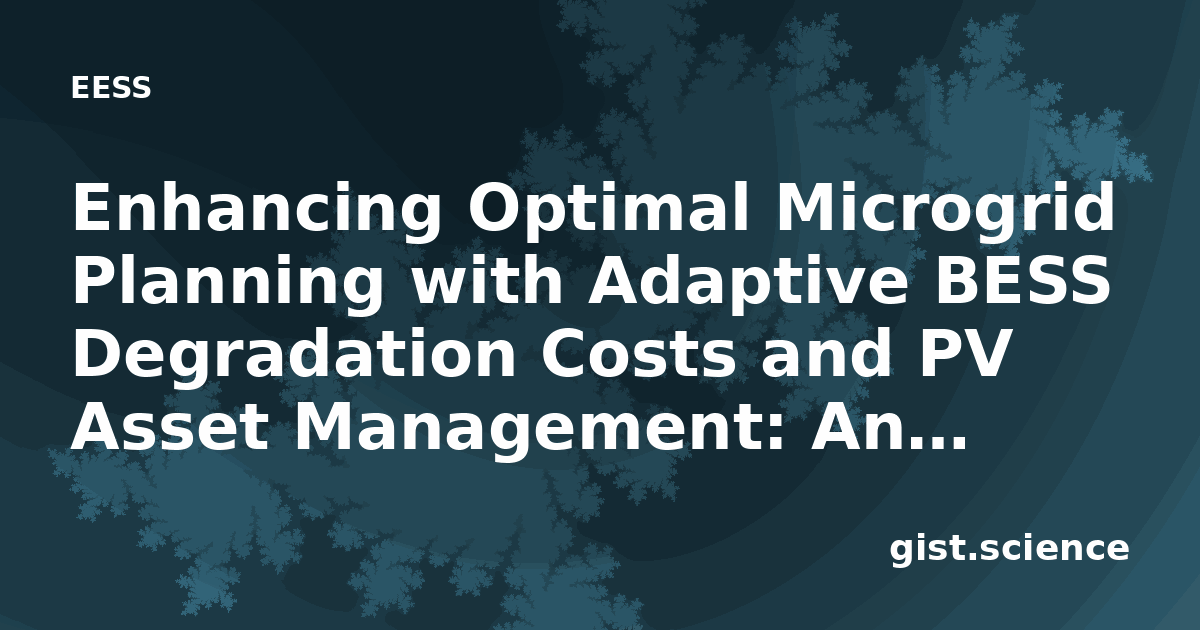 EESS

Enhancing Optimal Microgrid Planning with Adaptive BESS Degradation Costs and PV Asset Management: An...

gist.science